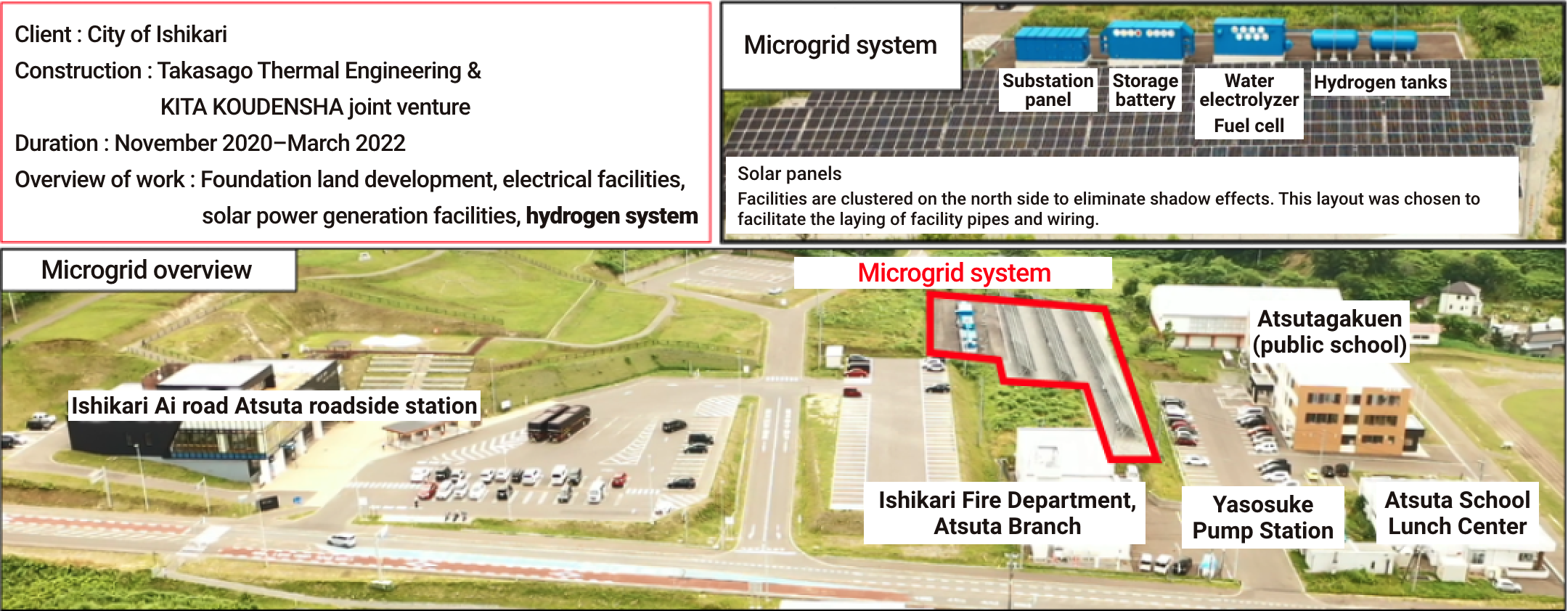 Client : City of Ishikari
Construction : Takasago Thermal Engineering & KITA KOUDENSHA joint venture
Duration : November 2020–March 2022
Overview of work : Foundation land development, electrical facilities, solar power generation facilities, hydrogen system

Microgrid system

Substation panel

Storage battery

Water electrolyzer

Fuel cell

Hydrogen tanks

Solar panels
Facilities are clustered on the north side to eliminate shadow effects. This layout was chosen to facilitate the laying of facility pipes and wiring.

Microgrid overview

Microgrid system

Atsutagakuen (public school)

Ishikari Ai road Atsuta roadside station

Ishikari Fire Department, Atsuta Branch

Yasosuke Pump Station

Atsuta School Lunch Center